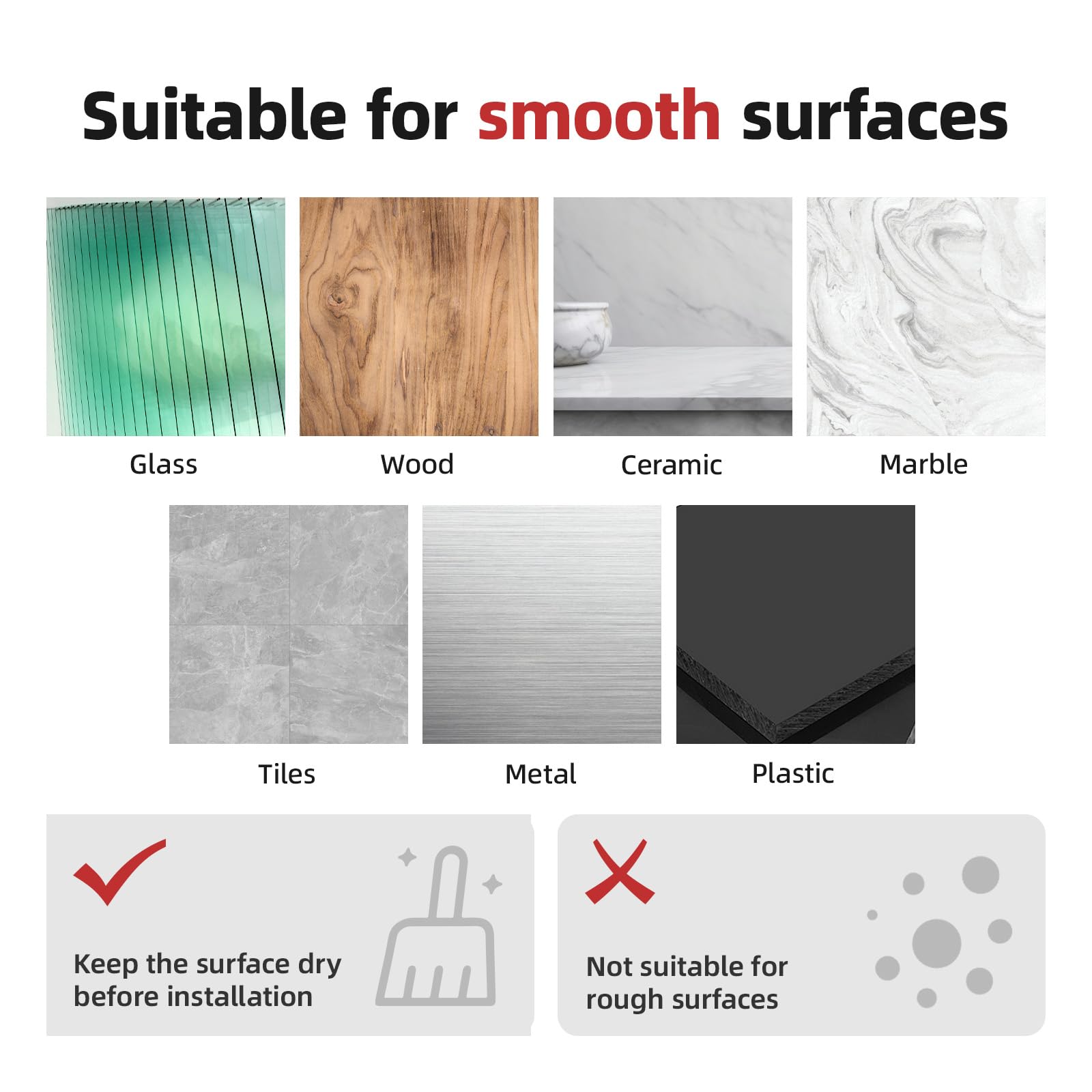 Suitable for smooth surfaces

Glass

Wood

Ceramic

Marble

Tiles

Metal

Plastic

Keep the surface dry before installation

Not suitable for rough surfaces